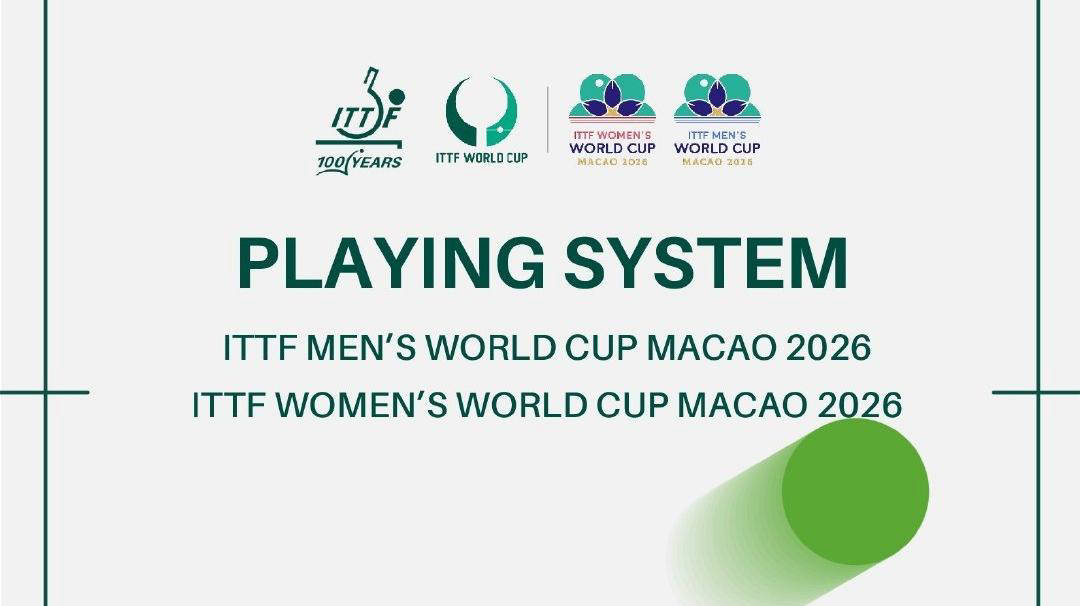 ITTF
100 YEARS

ITTF WORLD CUP

ITTF WOMEN'S
WORLD CUP
MACAO 2026

ITTF MEN'S
WORLD CUP
MACAO 2026

PLAYING SYSTEM

ITTF MEN'S WORLD CUP MACAO 2026
ITTF WOMEN'S WORLD CUP MACAO 2026